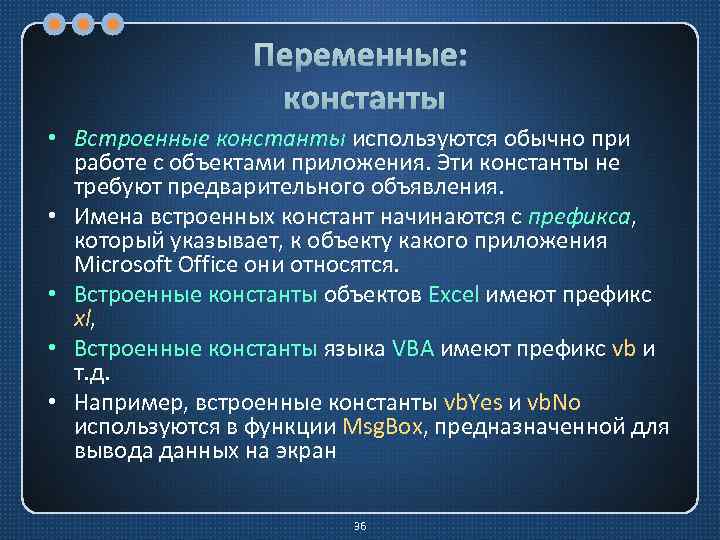 Переменные: константы

• Встроенные константы используются обычно при работе с объектами приложения. Эти константы не требуют предварительного объявления.
• Имена встроенных констант начинаются с префикса, который указывает, к объекту какого приложения Microsoft Office они относятся.
• Встроенные константы объектов Excel имеют префикс xl,
• Встроенные константы языка VBA имеют префикс vb и т.д.
• Например, встроенные константы vbYes и vbNo используются в функции MsgBox, предназначенной для вывода данных на экран

36